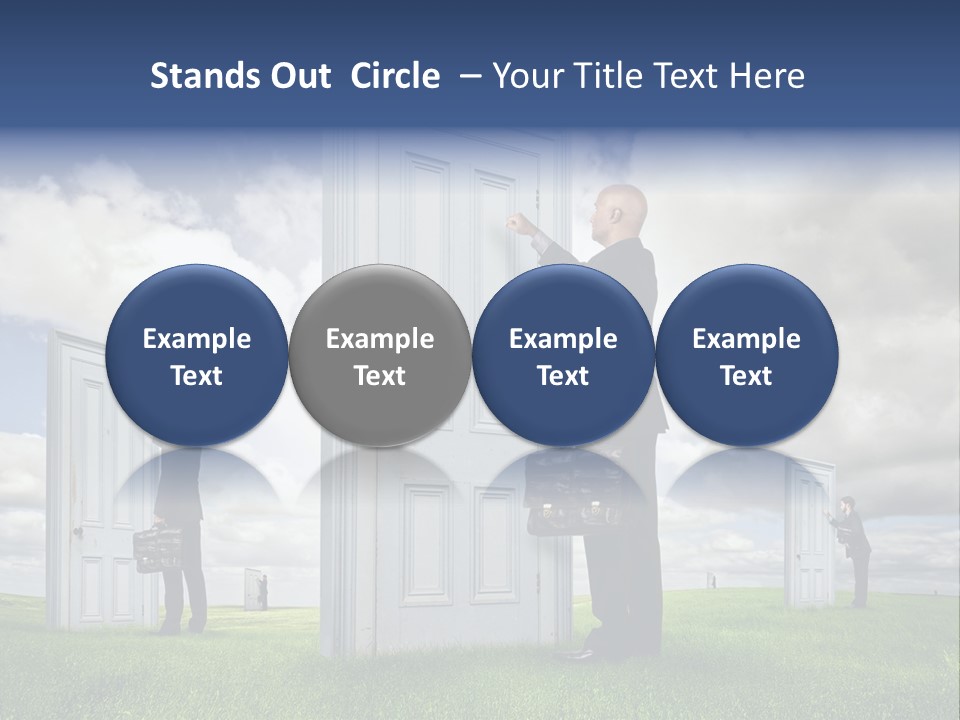 Stands Out Circle – Your Title Text Here

Example Text

Example Text

Example Text

Example Text